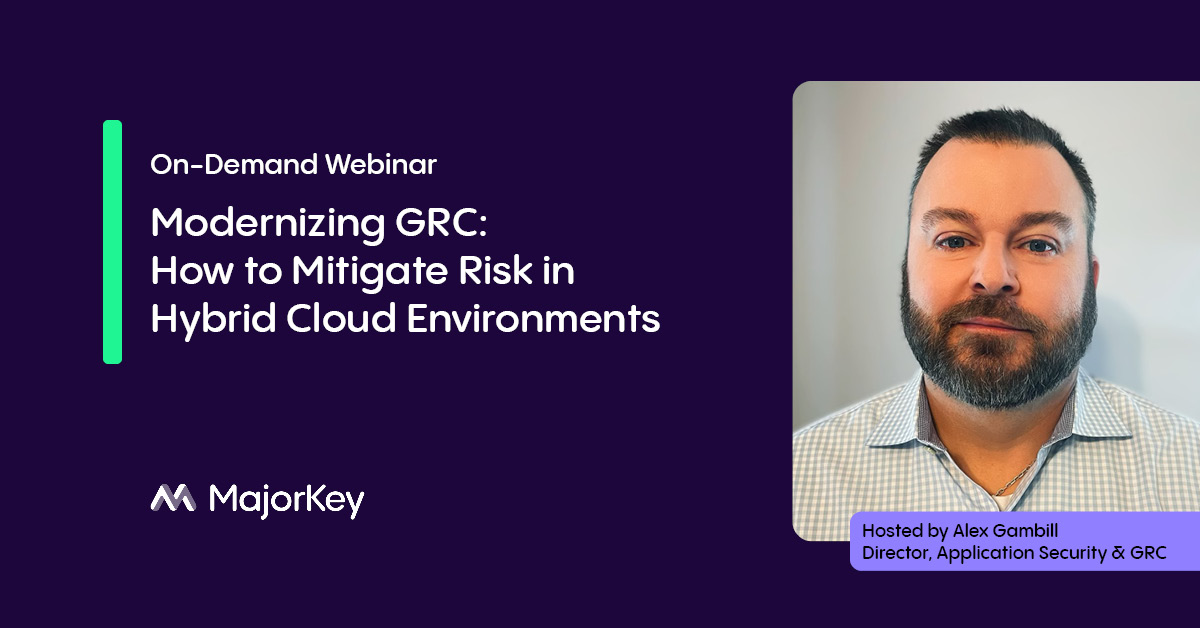 On-Demand Webinar

Modernizing GRC: How to Mitigate Risk in Hybrid Cloud Environments

MajorKey

Hosted by Alex Gambill
Director, Application Security & GRC